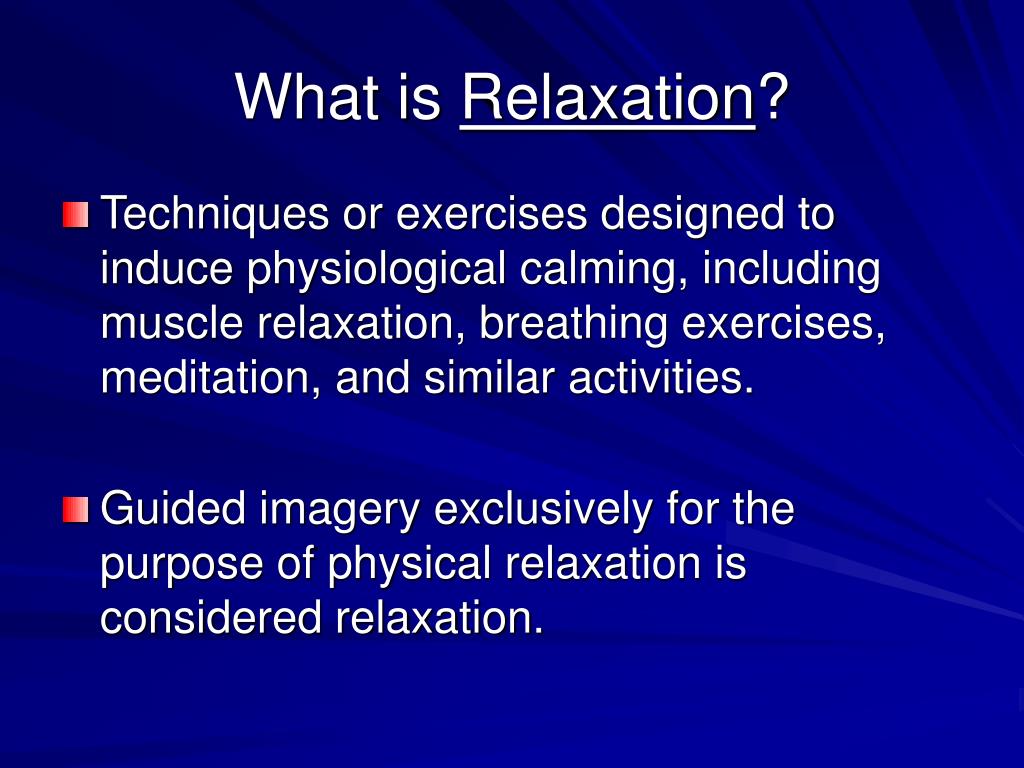 What is Relaxation?

Techniques or exercises designed to induce physiological calming, including muscle relaxation, breathing exercises, meditation, and similar activities.

Guided imagery exclusively for the purpose of physical relaxation is considered relaxation.